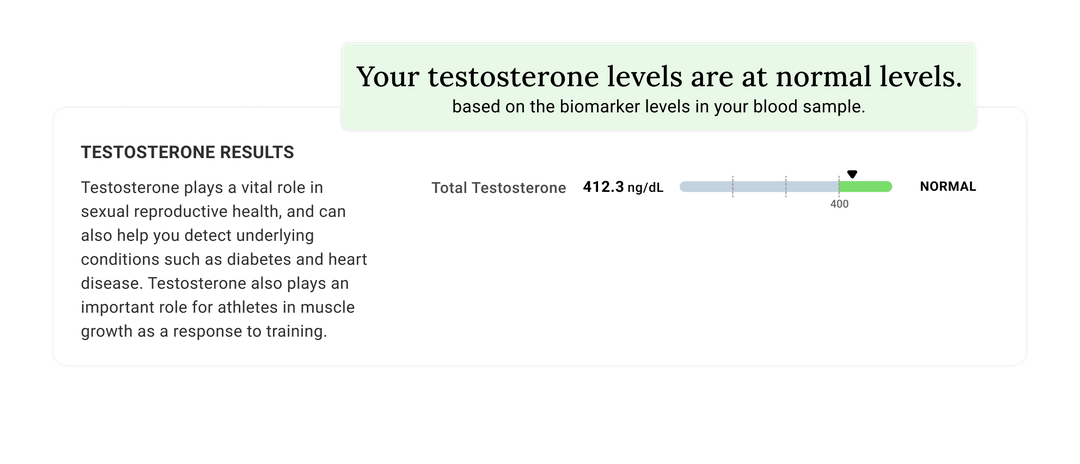 Your testosterone levels are at normal levels.
based on the biomarker levels in your blood sample.

TESTOSTERONE RESULTS

Testosterone plays a vital role in sexual reproductive health, and can also help you detect underlying conditions such as diabetes and heart disease. Testosterone also plays an important role for athletes in muscle growth as a response to training.

Total Testosterone 412.3 ng/dL

400

NORMAL